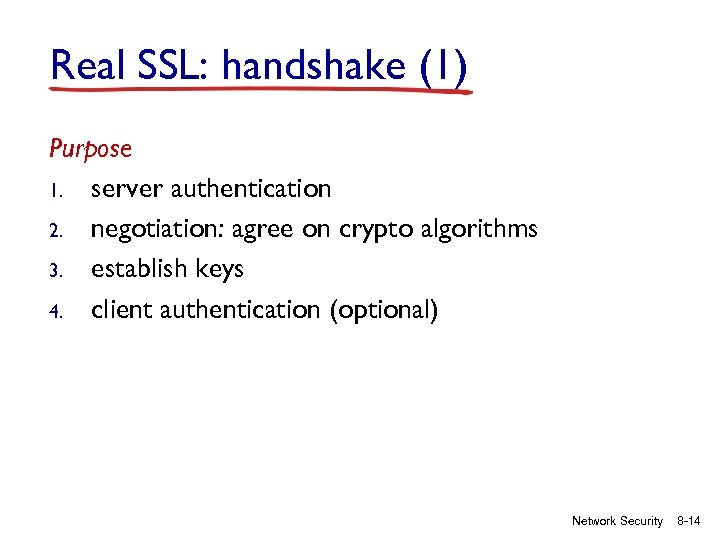 Real SSL: handshake (1)

Purpose

1. server authentication
2. negotiation: agree on crypto algorithms
3. establish keys
4. client authentication (optional)

Network Security 8-14